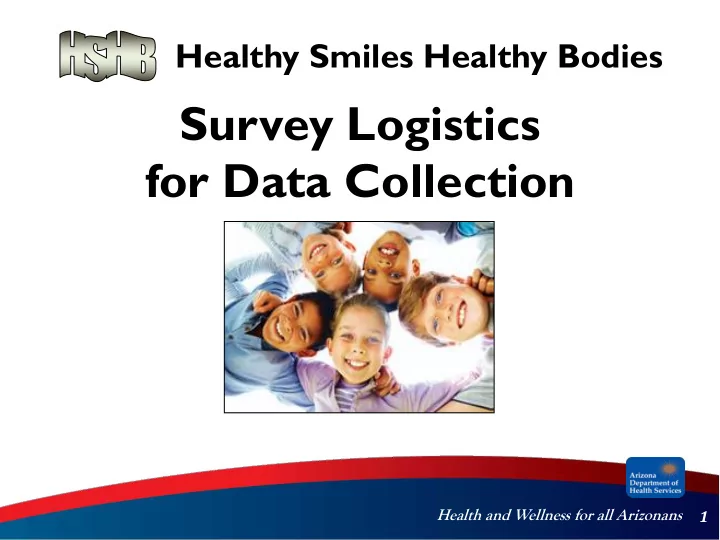 HSHB Healthy Smiles Healthy Bodies

Survey Logistics for Data Collection

Arizona Department of Health Services

Health and Wellness for all Arizonans 1